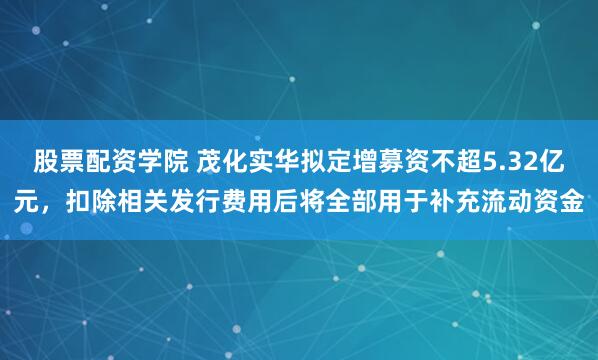 股票配资学院 茂化实华拟定增募资不超5.32亿元，扣除相关发行费用后将全部用于补充流动资金